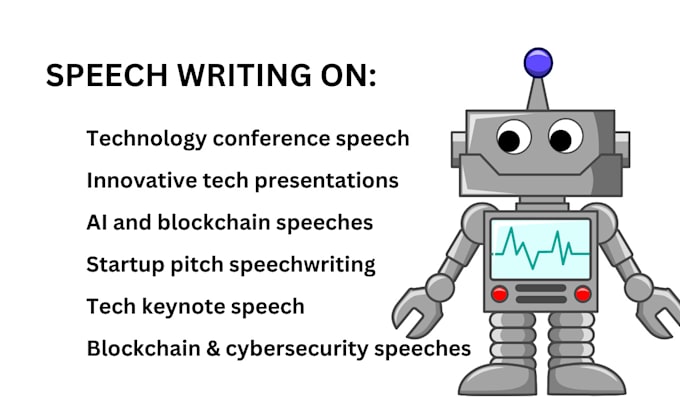 SPEECH WRITING ON:

Technology conference speech

Innovative tech presentations

AI and blockchain speeches

Startup pitch speechwriting

Tech keynote speech

Blockchain & cybersecurity speeches